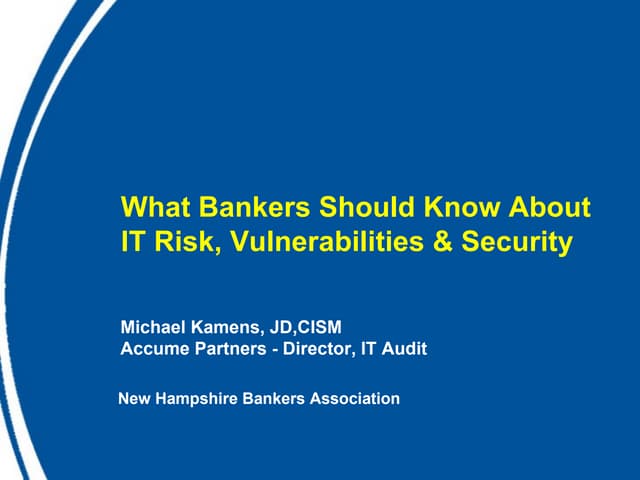 What Bankers Should Know About IT Risk, Vulnerabilities & Security

Michael Kamens, JD,CISM
Accume Partners - Director, IT Audit

New Hampshire Bankers Association